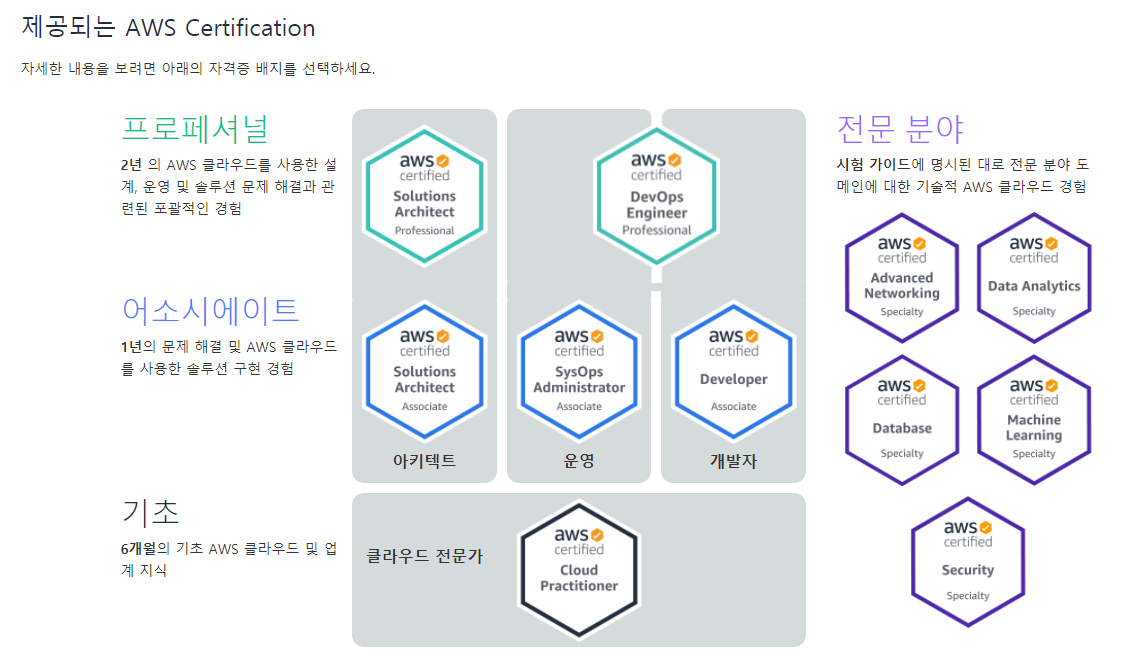 제공되는 AWS Certification

자세한 내용을 보려면 아래의 자격증 배지를 선택하세요.

프로페셔널

2년 의 AWS 클라우드를 사용한 설계, 운영 및 솔루션 문제 해결과 관련된 포괄적인 경험

aws certified
Solutions Architect
Professional

aws certified
DevOps Engineer
Professional

어소시에이트

1년의 문제 해결 및 AWS 클라우드를 사용한 솔루션 구현 경험

aws certified
Solutions Architect
Associate

aws certified
SysOps Administrator
Associate

aws certified
Developer
Associate

아키텍트

운영

개발자

기초

6개월의 기초 AWS 클라우드 및 업계 지식

클라우드 전문가

aws certified
Cloud Practitioner

전문 분야

시험 가이드에 명시된 대로 전문 분야 도메인에 대한 기술적 AWS 클라우드 경험

aws certified
Advanced Networking
Specialty

aws certified
Data Analytics
Specialty

aws certified
Database
Specialty

aws certified
Machine Learning
Specialty

aws certified
Security
Specialty